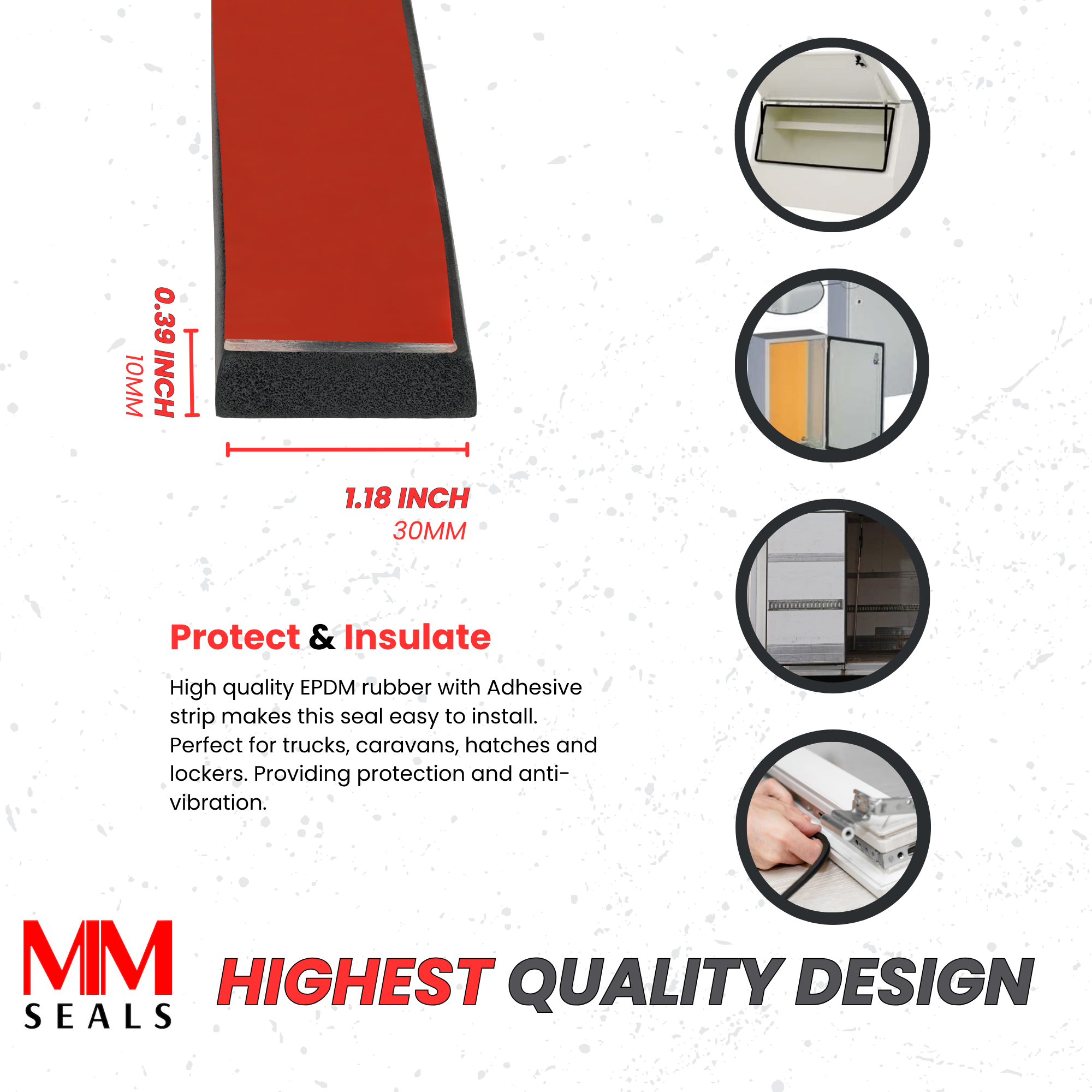 0.39 INCH
10MM

1.18 INCH
30MM

Protect & Insulate

High quality EPDM rubber with Adhesive strip makes this seal easy to install. Perfect for trucks, caravans, hatches and lockers. Providing protection and anti-vibration.

MM
SEALS

HIGHEST QUALITY DESIGN